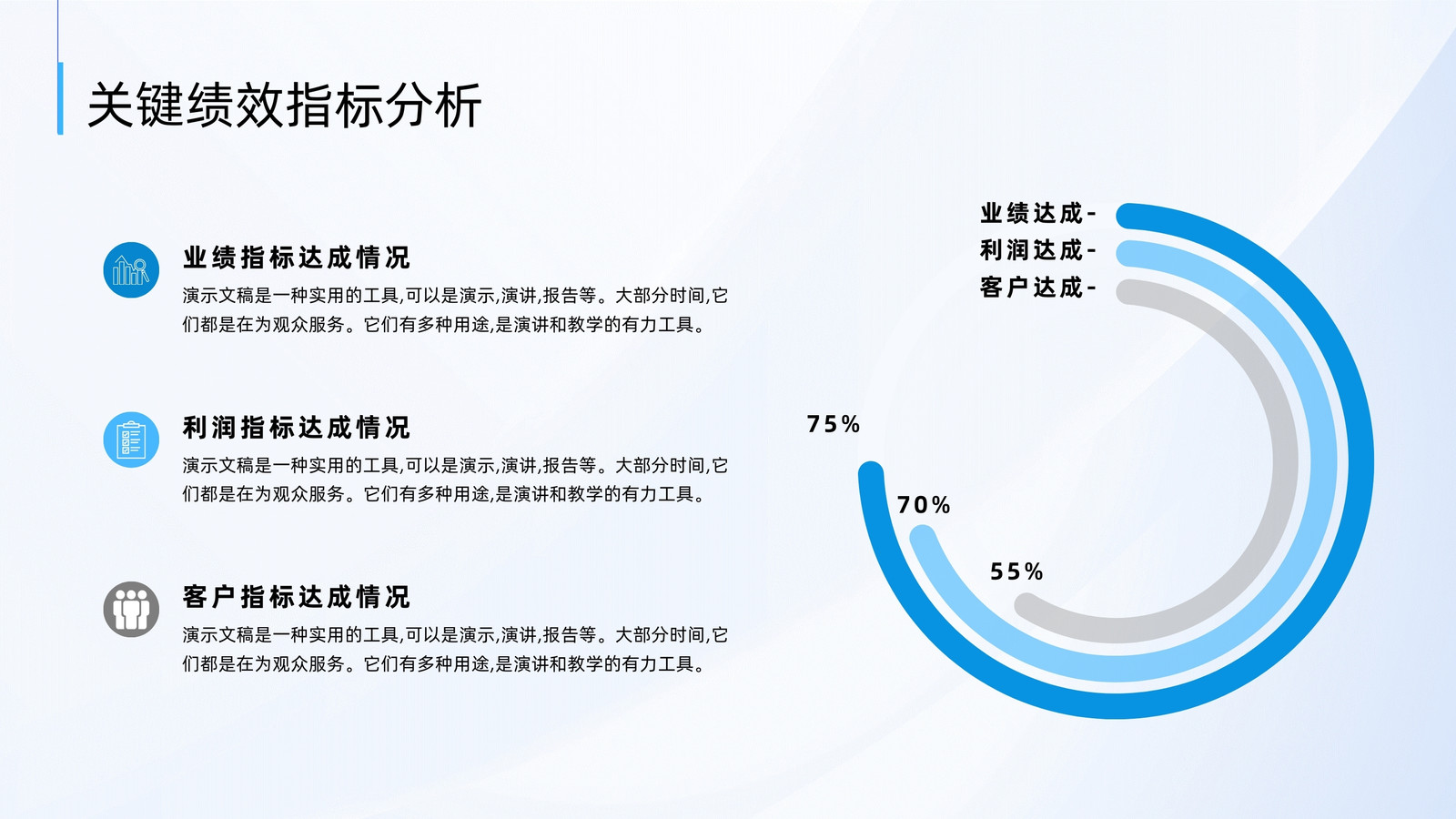 关键绩效指标分析

业绩指标达成情况

演示文稿是一种实用的工具,可以是演示,演讲,报告等。大部分时间,它们都是在为观众服务。它们有多种用途,是演讲和教学的有力工具。

利润指标达成情况

演示文稿是一种实用的工具,可以是演示,演讲,报告等。大部分时间,它们都是在为观众服务。它们有多种用途,是演讲和教学的有力工具。

客户指标达成情况

演示文稿是一种实用的工具,可以是演示,演讲,报告等。大部分时间,它们都是在为观众服务。它们有多种用途,是演讲和教学的有力工具。

业绩达成-
利润达成-
客户达成-

75%

70%

55%